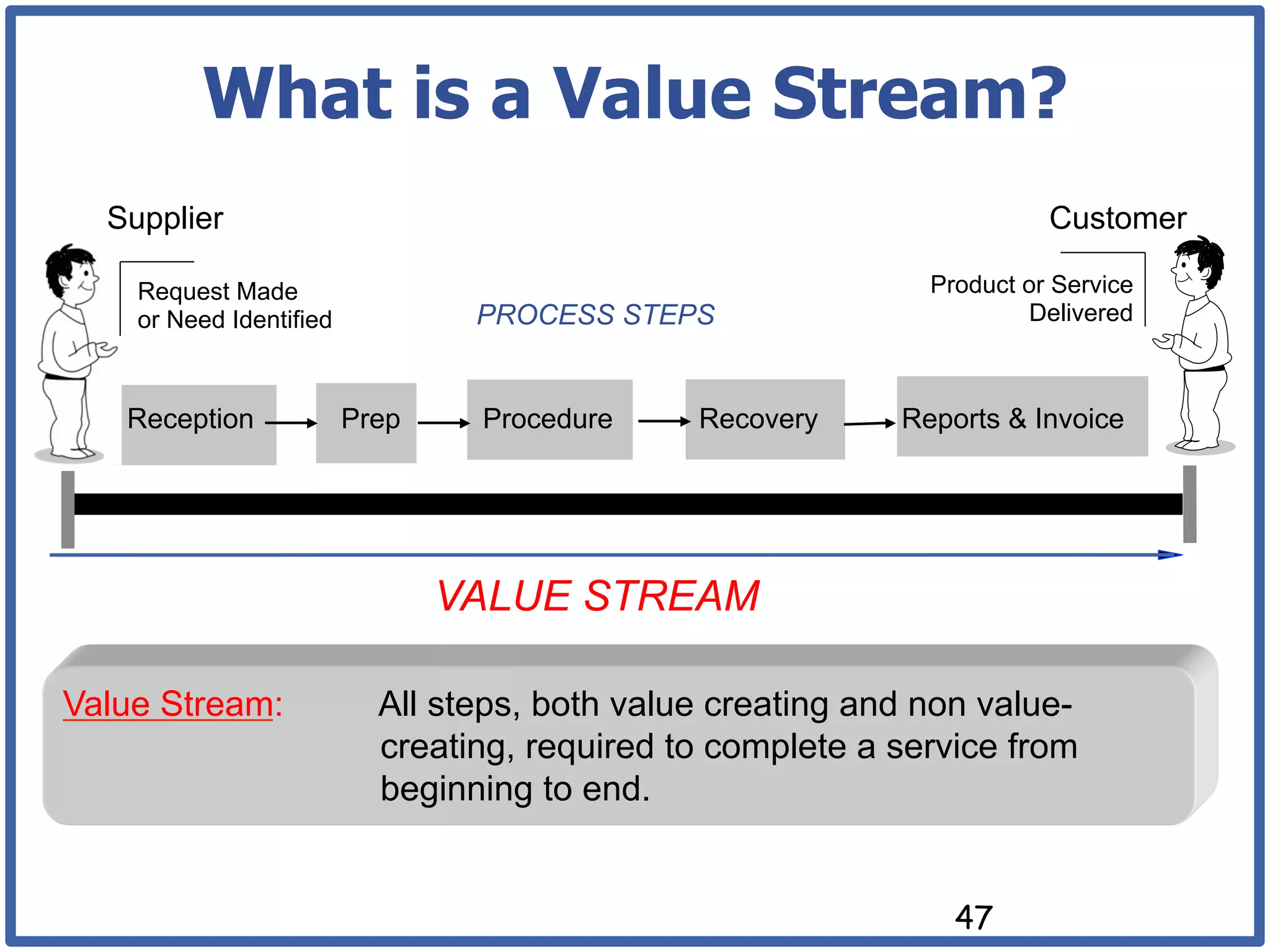 What is a Value Stream?

Supplier

Customer

Request Made or Need Identified

PROCESS STEPS

Product or Service Delivered

Reception

Prep

Procedure

Recovery

Reports & Invoice

VALUE STREAM

Value Stream: All steps, both value creating and non value-creating, required to complete a service from beginning to end.

47